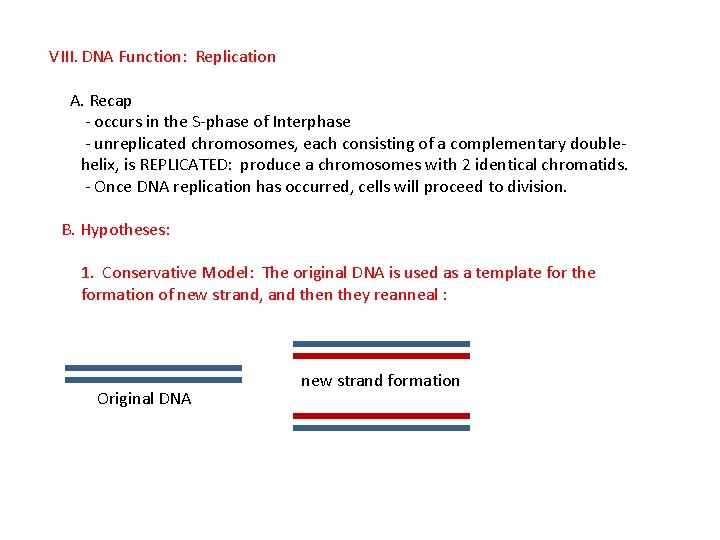 VIII. DNA Function: Replication

A. Recap
- occurs in the S-phase of Interphase
- unreplicated chromosomes, each consisting of a complementary double-helix, is REPLICATED: produce a chromosomes with 2 identical chromatids.
- Once DNA replication has occurred, cells will proceed to division.

B. Hypotheses:

1. Conservative Model: The original DNA is used as a template for the formation of new strand, and then they reanneal :

Original DNA

new strand formation